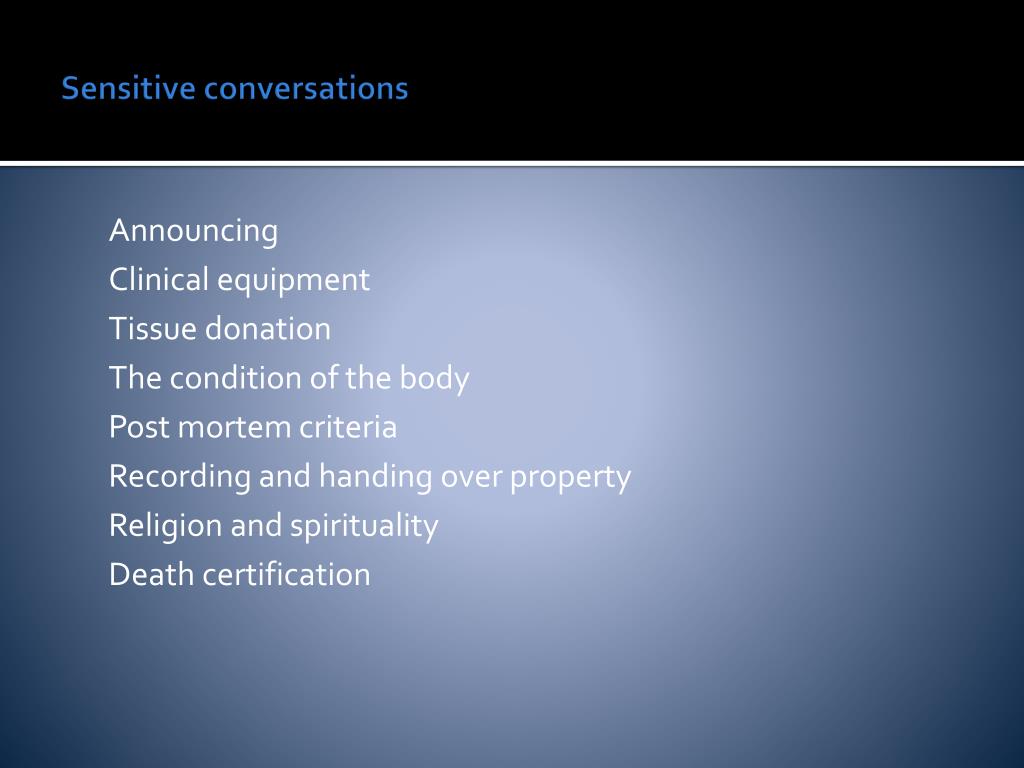 Sensitive conversations

Announcing
Clinical equipment
Tissue donation
The condition of the body
Post mortem criteria
Recording and handing over property
Religion and spirituality
Death certification